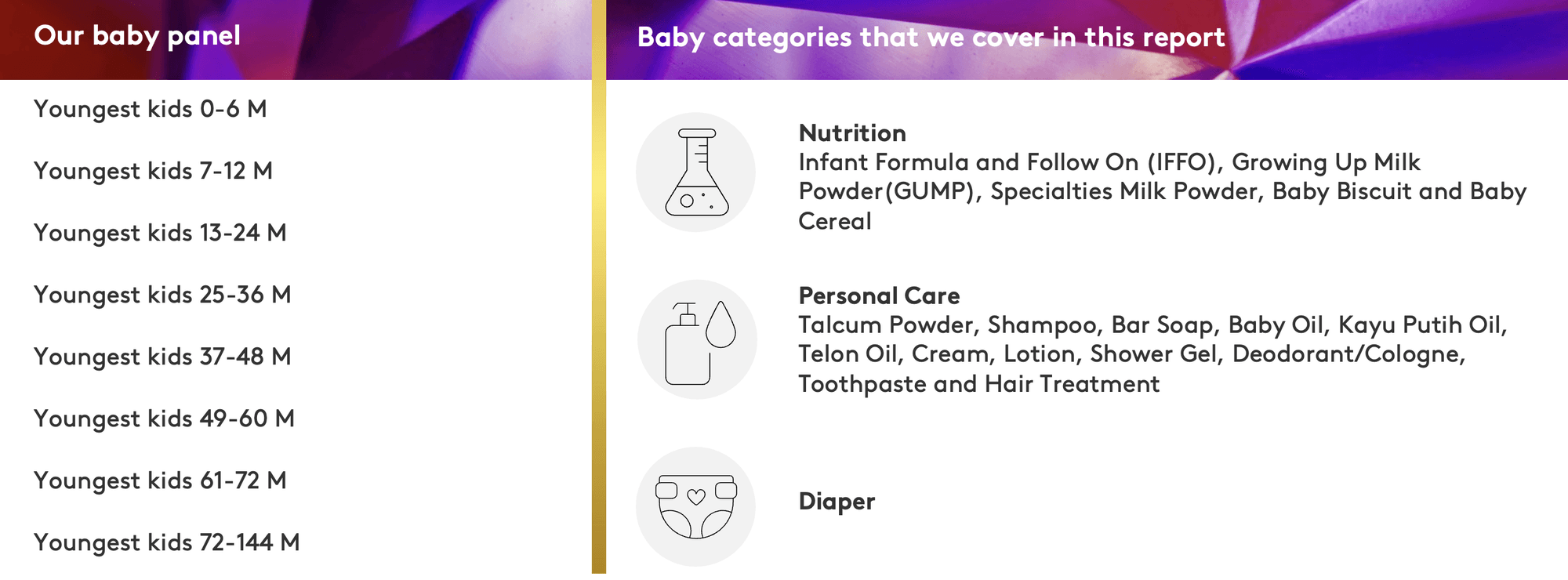 Our baby panel

Youngest kids 0-6 M

Youngest kids 7-12 M

Youngest kids 13-24 M

Youngest kids 25-36 M

Youngest kids 37-48 M

Youngest kids 49-60 M

Youngest kids 61-72 M

Youngest kids 72-144 M

Baby categories that we cover in this report

Nutrition
Infant Formula and Follow On (IFFO), Growing Up Milk Powder(GUMP), Specialties Milk Powder, Baby Biscuit and Baby Cereal

Personal Care
Talcum Powder, Shampoo, Bar Soap, Baby Oil, Kayu Putih Oil, Telon Oil, Cream, Lotion, Shower Gel, Deodorant/Cologne, Toothpaste and Hair Treatment

Diaper